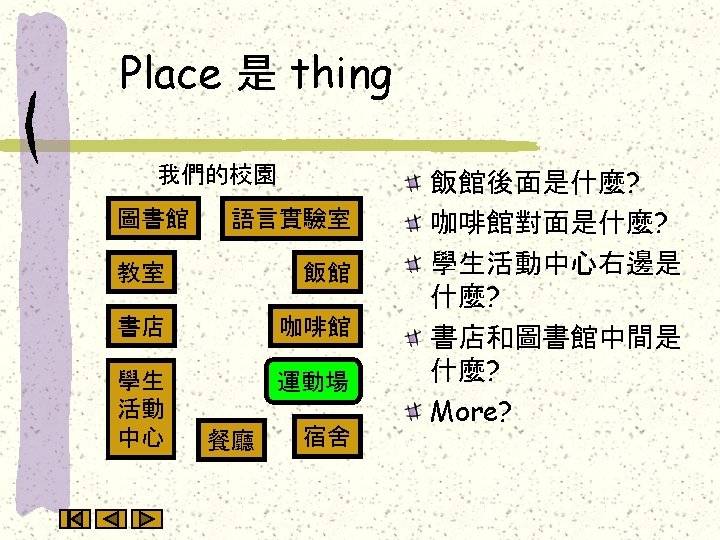 Place 是 thing

我們的校園

圖書館
語言實驗室
教室
飯館
書店
咖啡館
學生活動中心
運動場
餐廳
宿舍

飯館後面是什麼?
咖啡館對面是什麼?
學生活動中心右邊是什麼?
書店和圖書館中間是什麼?
More?